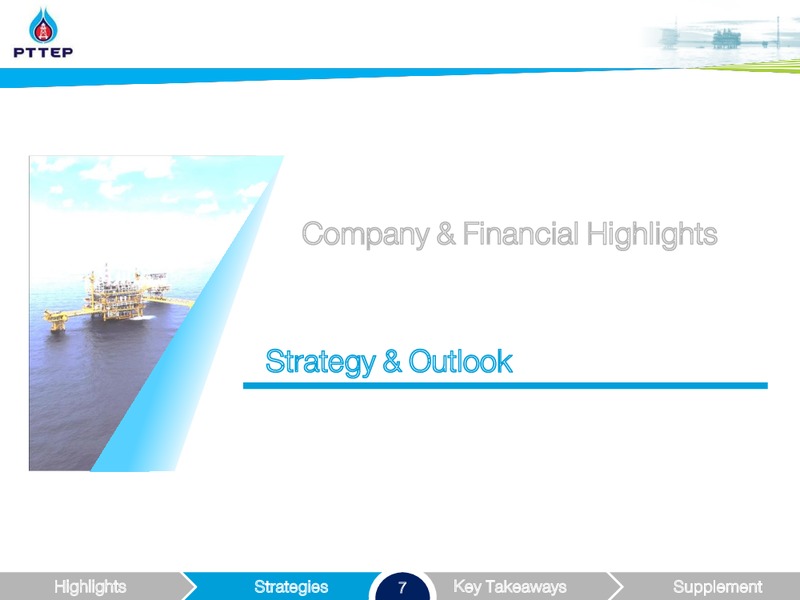 PTTEP

Company & Financial Highlights

Strategy & Outlook

Highlights Strategies 7 Key Takeaways Supplement